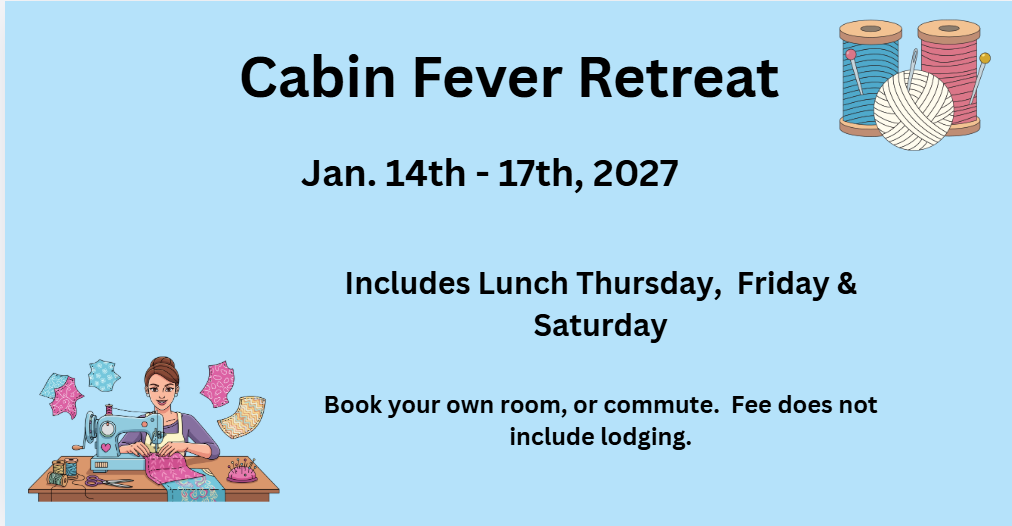 Cabin Fever Retreat

Jan. 14th - 17th, 2027

Includes Lunch Thursday, Friday & Saturday

Book your own room, or commute. Fee does not include lodging.